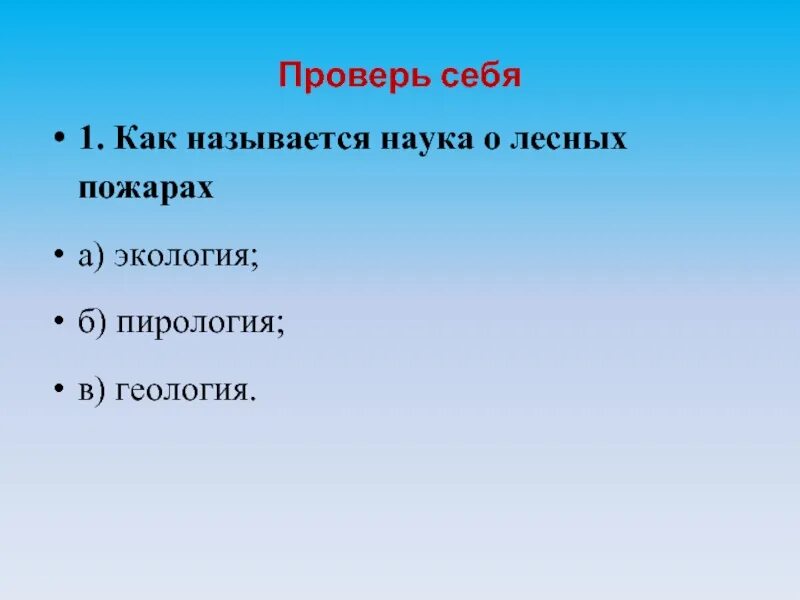 Проверь себя

• 1. Как называется наука о лесных пожарах

• а) экология;

• б) пирология;

• в) геология.